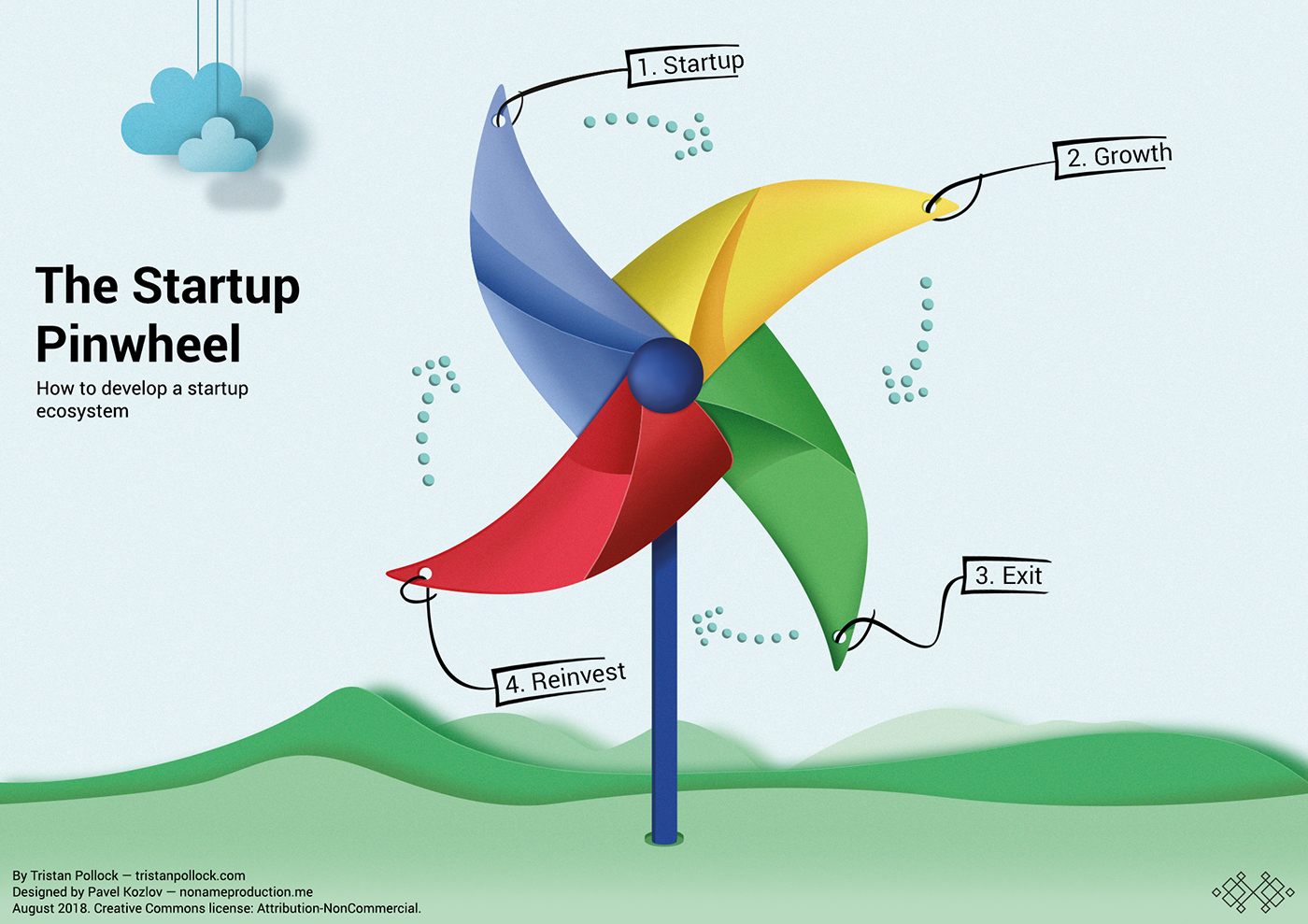 The Startup Pinwheel

How to develop a startup ecosystem

1. Startup

2. Growth

3. Exit

4. Reinvest

By Tristan Pollock — tristanpollock.com
Designed by Pavel Kozlov — nonameproduction.me
August 2018. Creative Commons license: Attribution-NonCommercial.